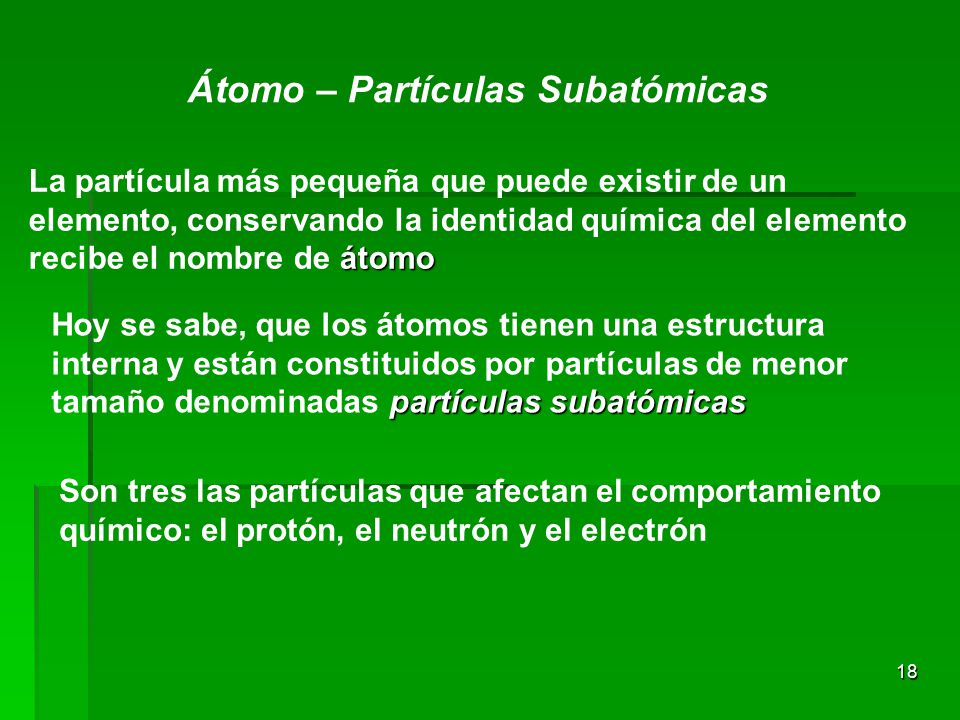 Átomo – Partículas Subatómicas

La partícula más pequeña que puede existir de un elemento, conservando la identidad química del elemento recibe el nombre de átomo

Hoy se sabe, que los átomos tienen una estructura interna y están constituidos por partículas de menor tamaño denominadas partículas subatómicas

Son tres las partículas que afectan el comportamiento químico: el protón, el neutrón y el electrón

18